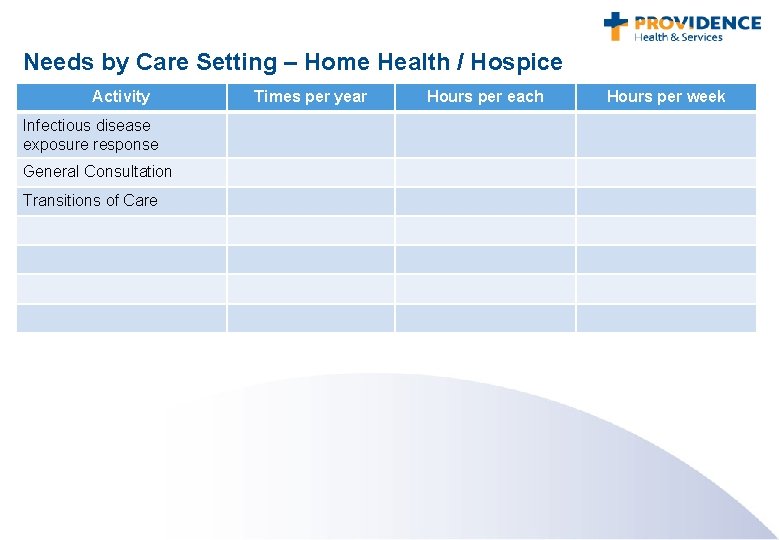 PROVIDENCE
Health & Services

Needs by Care Setting – Home Health / Hospice

| Activity | Times per year | Hours per each | Hours per week |
|---|---|---|---|
| Infectious disease exposure response | | | |
| General Consultation | | | |
| Transitions of Care | | | |
| | | | |
| | | | |
| | | | |
| | | | |